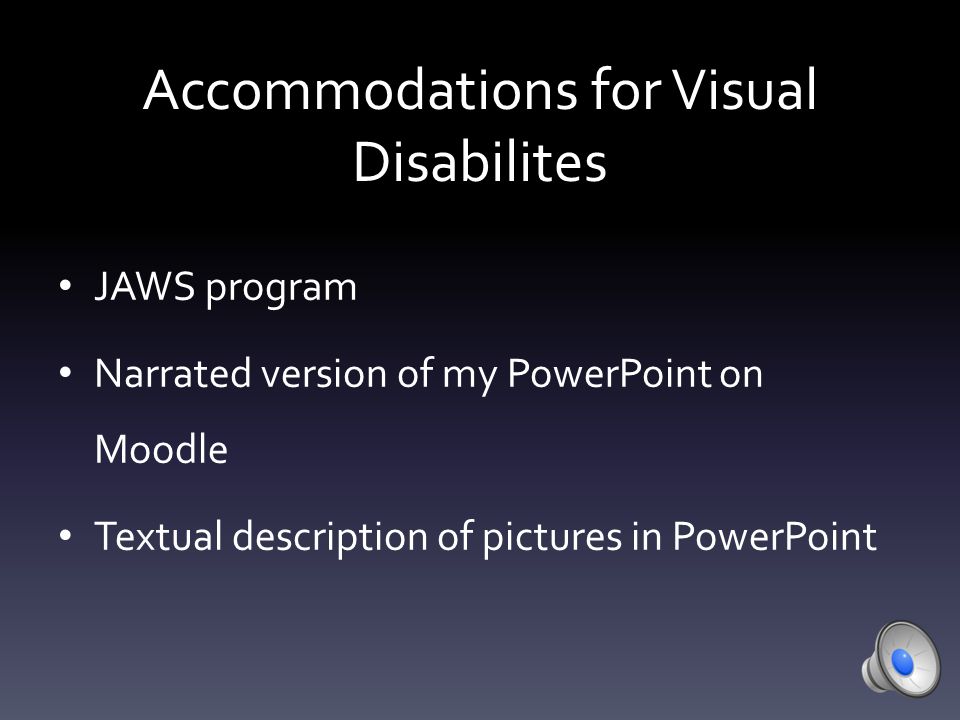 Accommodations for Visual Disabilites

• JAWS program

• Narrated version of my PowerPoint on Moodle

• Textual description of pictures in PowerPoint